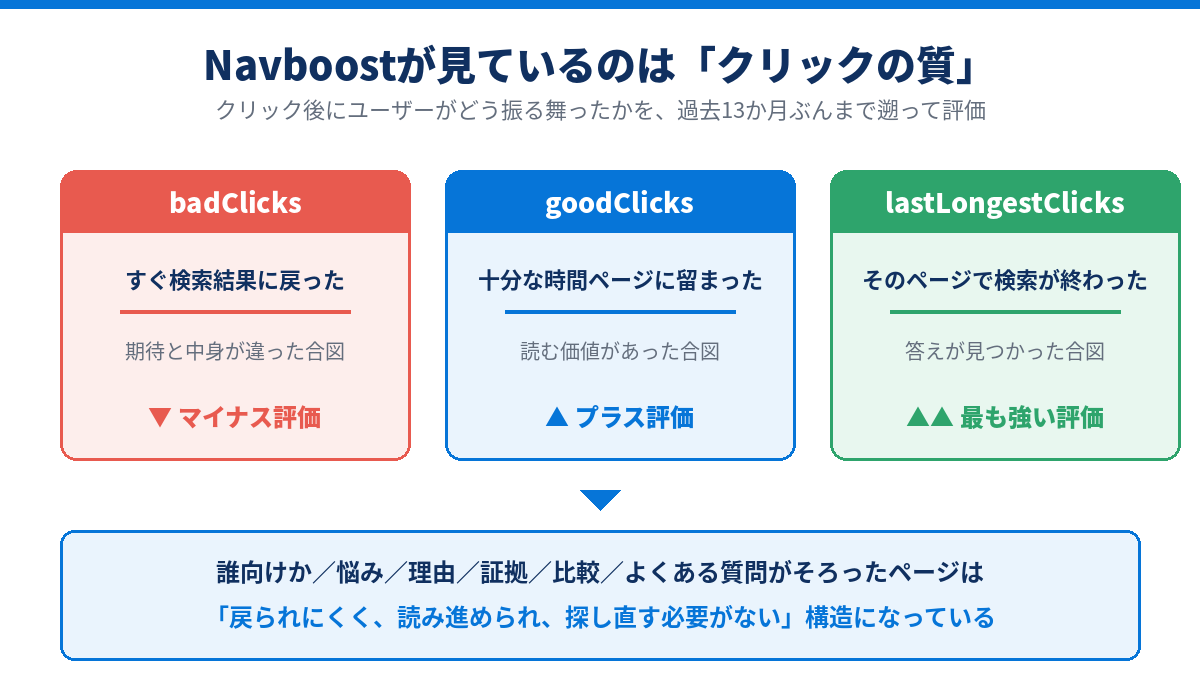 Navboostが見ているのは「クリックの質」

クリック後にユーザーがどう振る舞ったかを、過去13か月ぶんまで遡って評価

badClicks

すぐ検索結果に戻った

期待と中身が違った合図

▼ マイナス評価

goodClicks

十分な時間ページに留まった

読む価値があった合図

▲ プラス評価

lastLongestClicks

そのページで検索が終わった

答えが見つかった合図

▲▲ 最も強い評価

誰向けか／悩み／理由／証拠／比較／よくある質問がそろったページは

「戻られにくく、読み進められ、探し直す必要がない」構造になっている